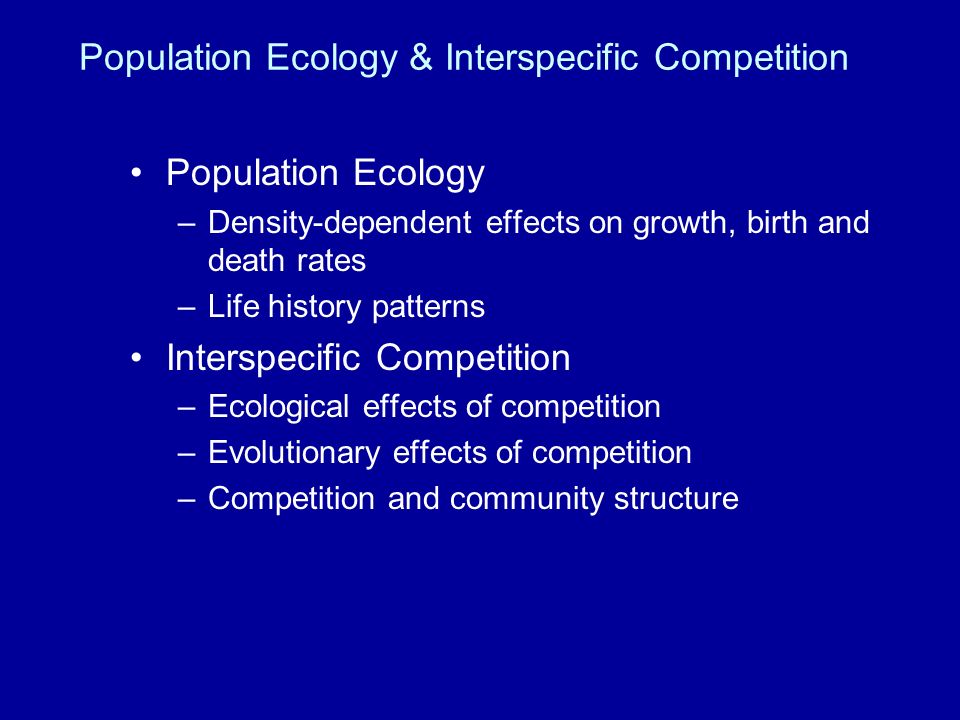 Population Ecology & Interspecific Competition

• Population Ecology
– Density-dependent effects on growth, birth and death rates
– Life history patterns
• Interspecific Competition
– Ecological effects of competition
– Evolutionary effects of competition
– Competition and community structure